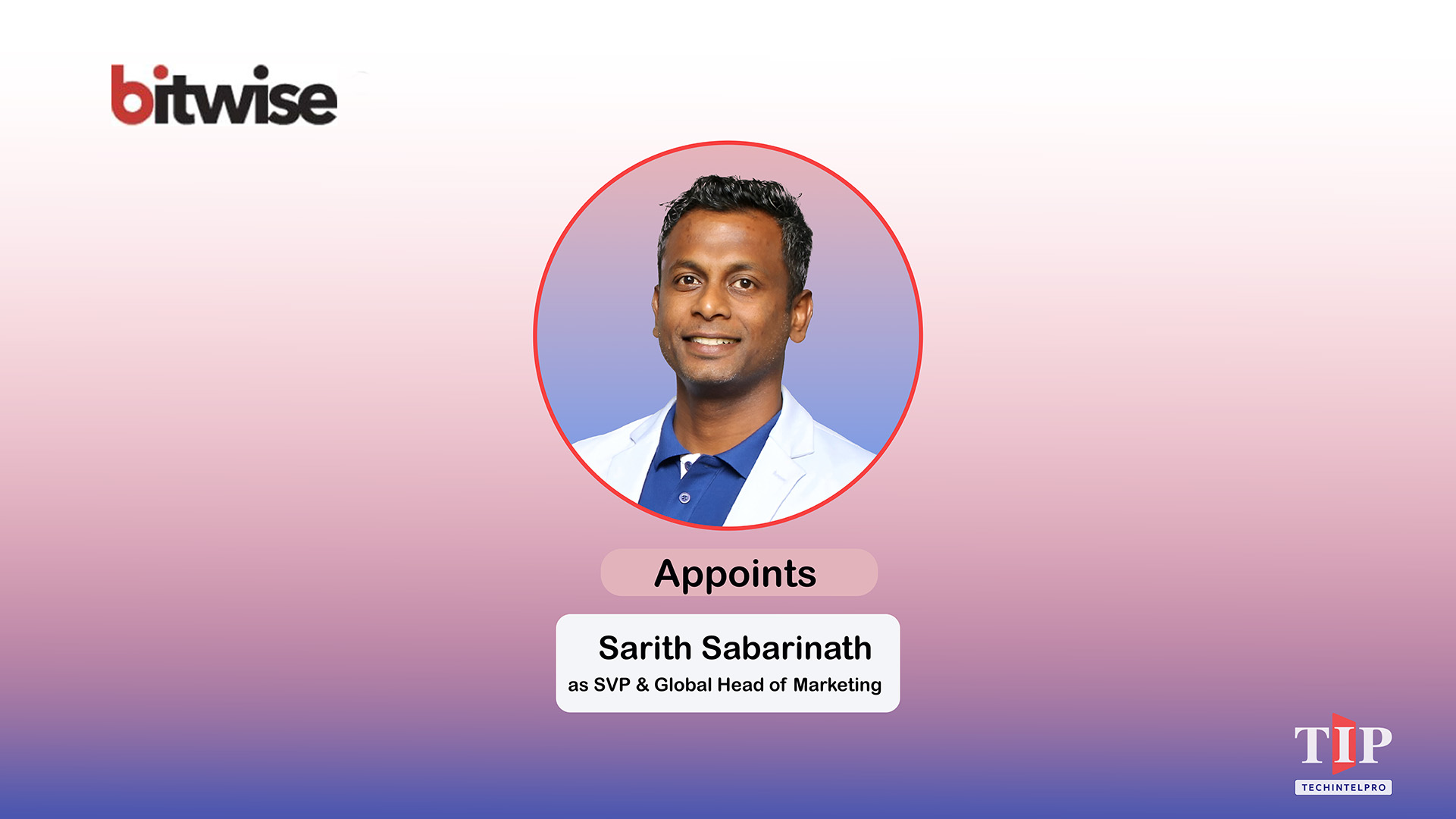 bitwise

Appoints

Sarith Sabarinath
as SVP & Global Head of Marketing

TIP
TECHINTELPRO